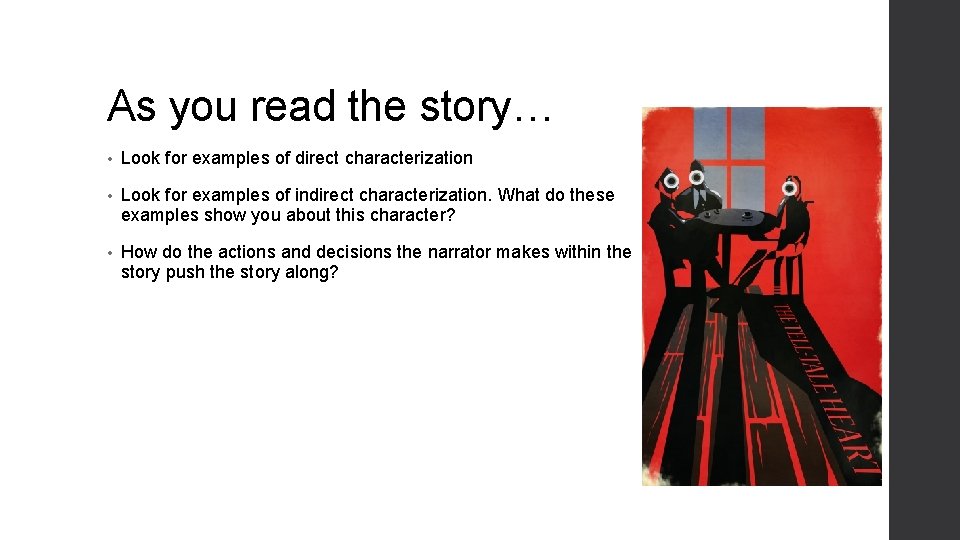 As you read the story…

• Look for examples of direct characterization

• Look for examples of indirect characterization. What do these examples show you about this character?

• How do the actions and decisions the narrator makes within the story push the story along?

THE TELL-TALE HEART